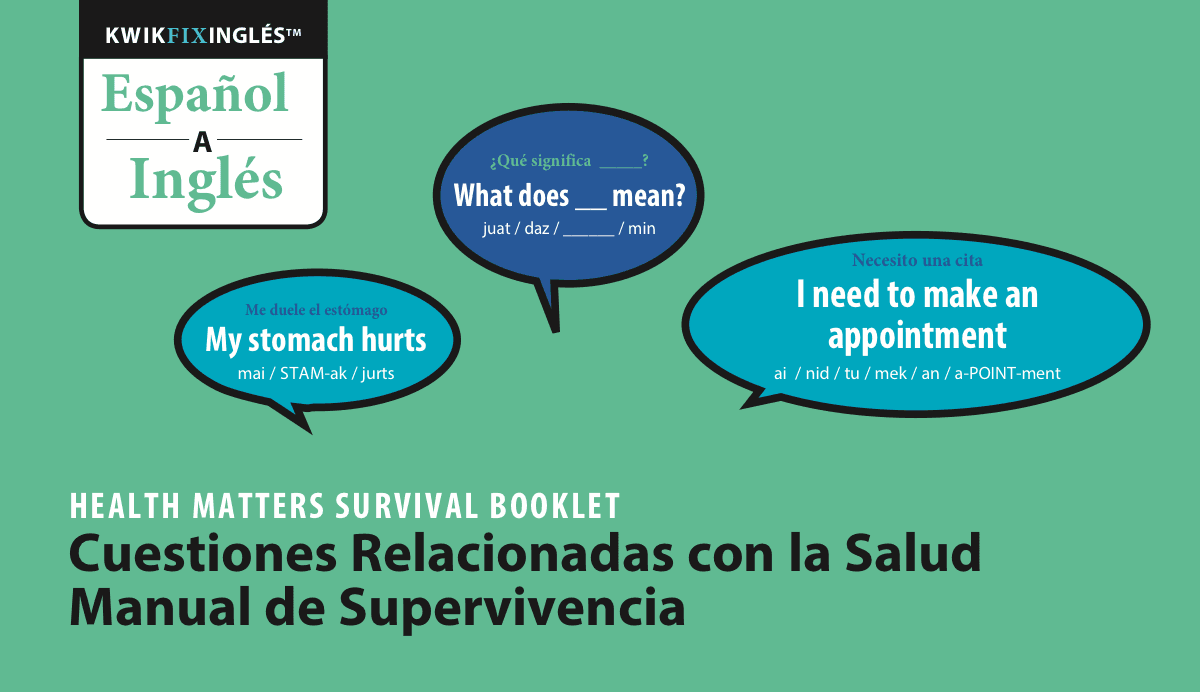 KWIKFIXINGLÉS™

Español
A
Inglés

¿Qué significa _____?
What does __ mean?
juat / daz / ______ / min

Me duele el estómago
My stomach hurts
mai / STAM-ak / jurts

Necesito una cita
I need to make an appointment
ai / nid / tu / mek / an / a-POINT-ment

HEALTH MATTERS SURVIVAL BOOKLET
Cuestiones Relacionadas con la Salud
Manual de Supervivencia